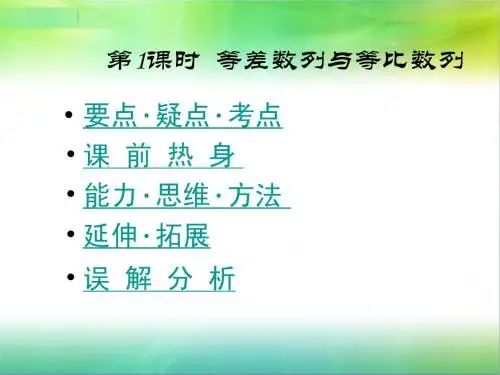 第1课时 等差数列与等比数列

• 要点·疑点·考点
• 课 前 热 身
• 能力·思维·方法
• 延伸·拓展
• 误 解 分 析